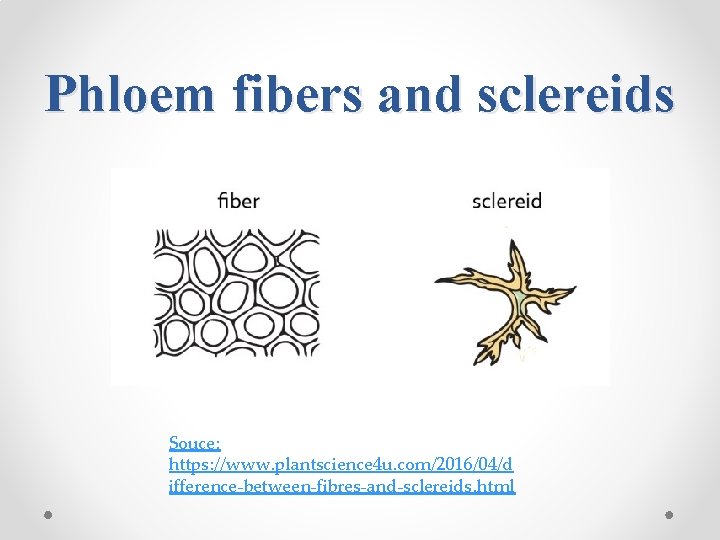 Phloem fibers and sclereids

fiber

sclereid

Souce: https://www.plantscience4u.com/2016/04/difference-between-fibres-and-sclereids.html